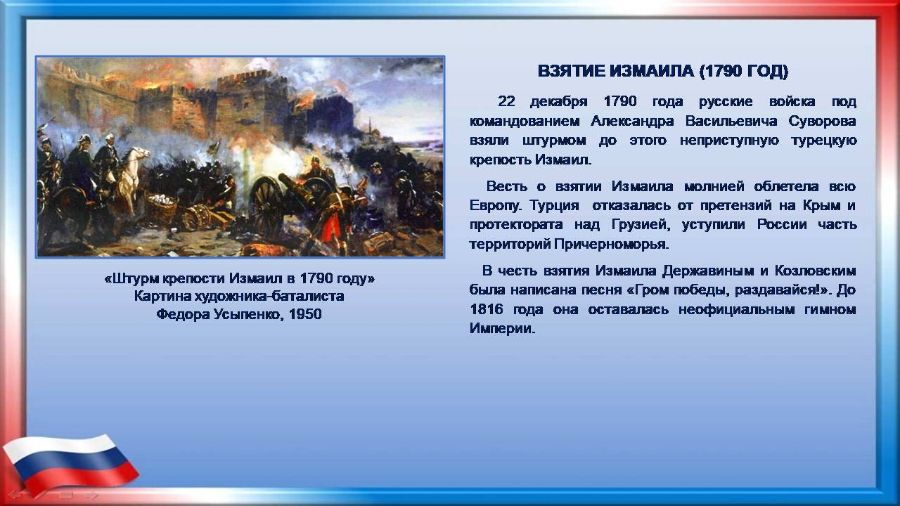 «Штурм крепости Измаил в 1790 году»
Картина художника-баталиста
Федора Усыпенко, 1950

ВЗЯТИЕ ИЗМАИЛА (1790 ГОД)

22 декабря 1790 года русские войска под командованием Александра Васильевича Суворова взяли штурмом до этого неприступную турецкую крепость Измаил.

Весть о взятии Измаила молнией облетела всю Европу. Турция отказалась от претензий на Крым и протектората над Грузией, уступили России часть территорий Причерноморья.

В честь взятия Измаила Державиным и Козловским была написана песня «Гром победы, раздавайся!». До 1816 года она оставалась неофициальным гимном Империи.